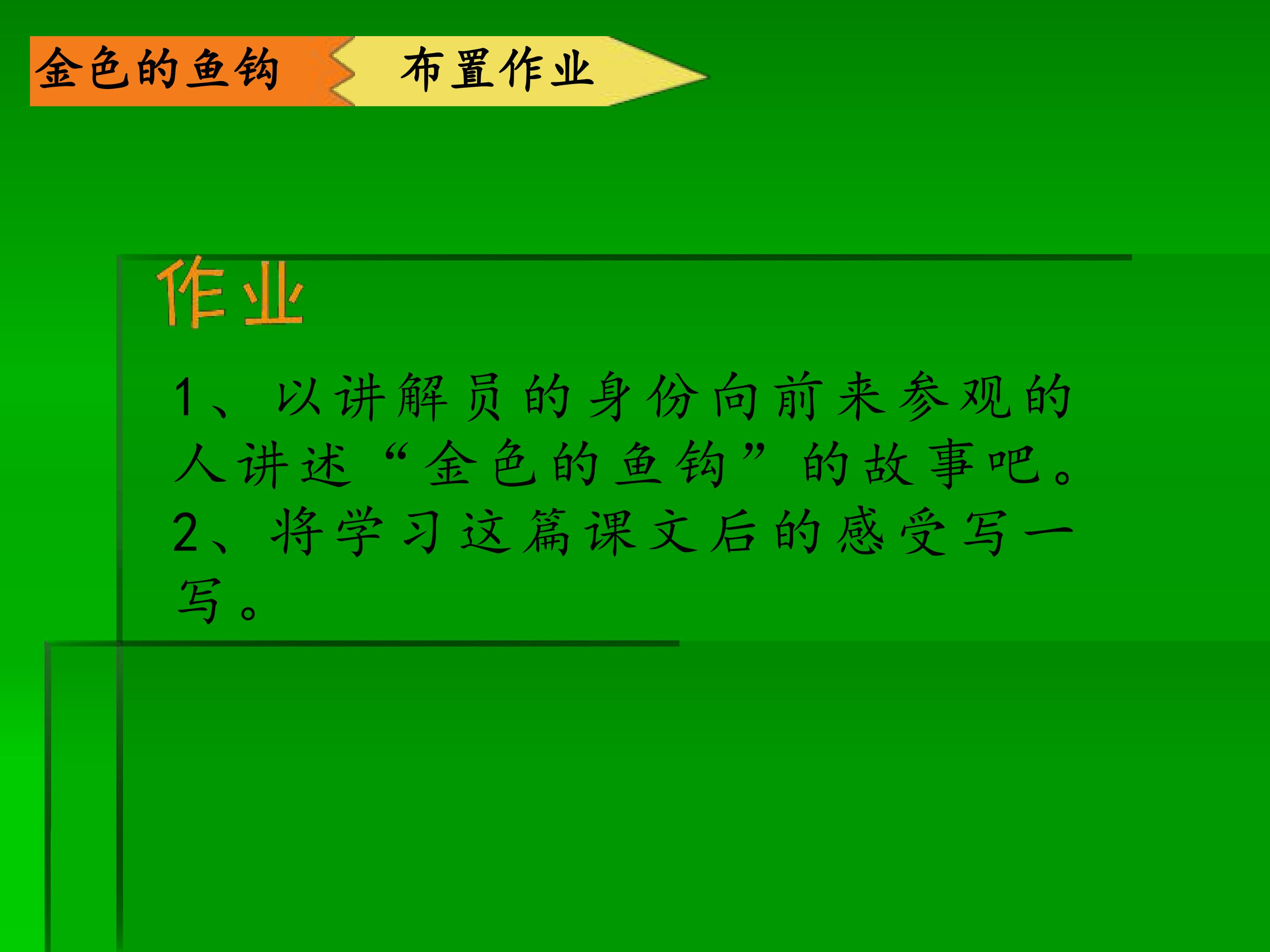 金色的鱼钩

布置作业

作业

1、以讲解员的身份向前来参观的人讲述“金色的鱼钩”的故事吧。

2、将学习这篇课文后的感受写一写。